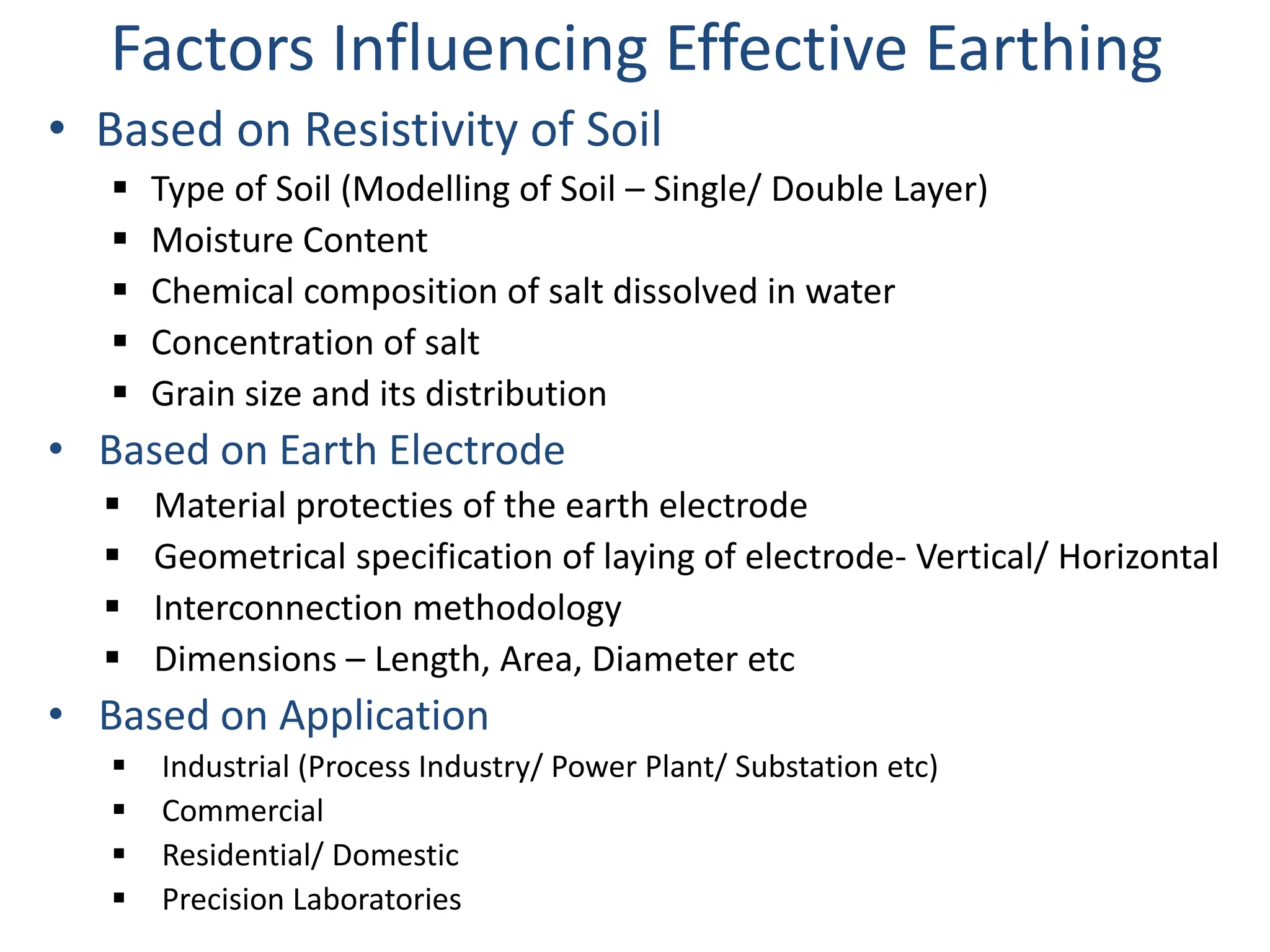 Factors Influencing Effective Earthing

• Based on Resistivity of Soil
▪ Type of Soil (Modelling of Soil – Single/ Double Layer)
▪ Moisture Content
▪ Chemical composition of salt dissolved in water
▪ Concentration of salt
▪ Grain size and its distribution

• Based on Earth Electrode
▪ Material protecties of the earth electrode
▪ Geometrical specification of laying of electrode- Vertical/ Horizontal
▪ Interconnection methodology
▪ Dimensions – Length, Area, Diameter etc

• Based on Application
▪ Industrial (Process Industry/ Power Plant/ Substation etc)
▪ Commercial
▪ Residential/ Domestic
▪ Precision Laboratories